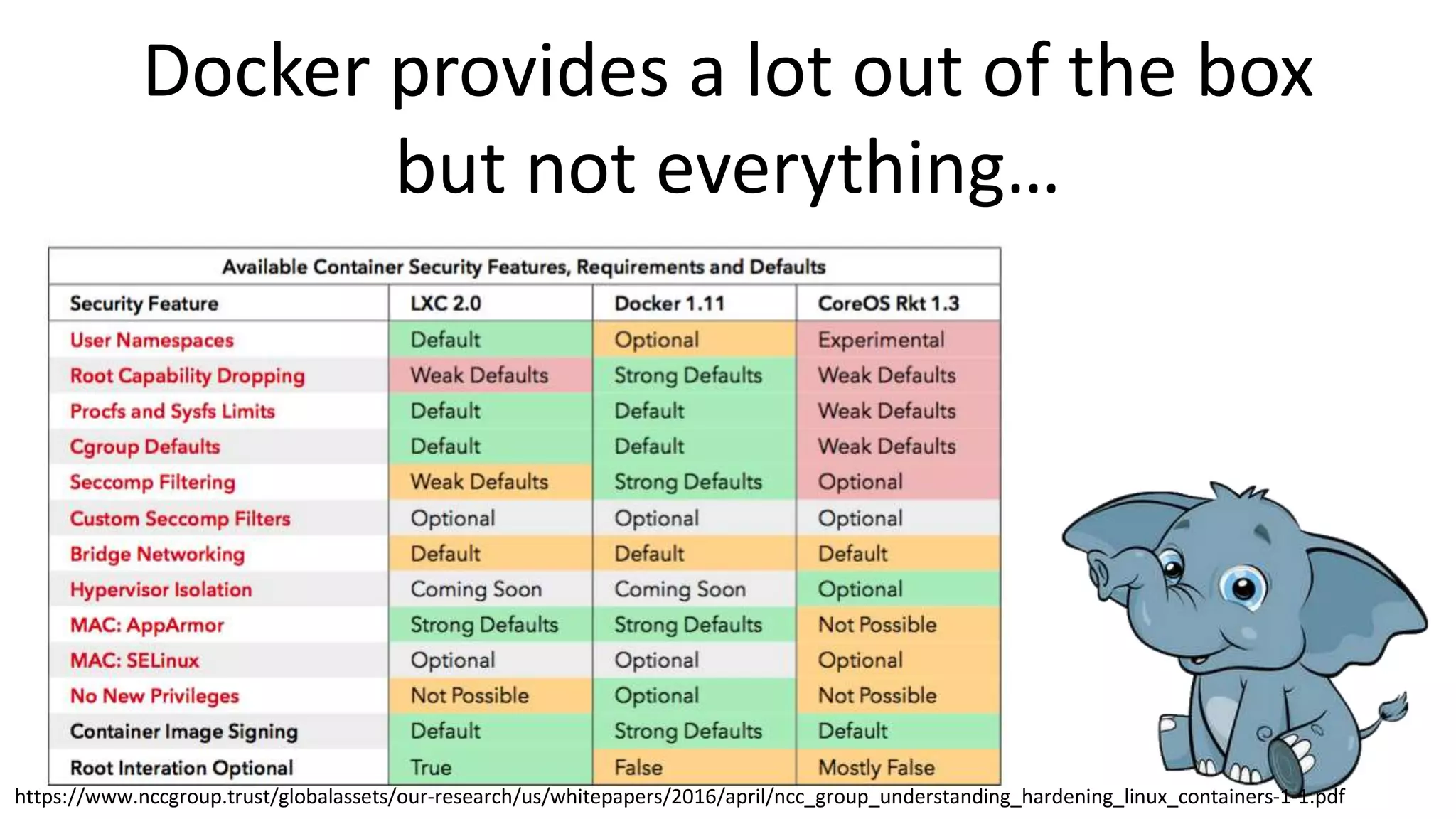 Docker provides a lot out of the box but not everything...

Available Container Security Features, Requirements and Defaults

| Security Feature | LXC 2.0 | Docker 1.11 | CoreOS Rkt 1.3 |
|---|---|---|---|
| User Namespaces | Default | Optional | Experimental |
| Root Capability Dropping | Weak Defaults | Strong Defaults | Weak Defaults |
| Procfs and Sysfs Limits | Default | Default | Weak Defaults |
| Cgroup Defaults | Default | Default | Weak Defaults |
| Seccomp Filtering | Weak Defaults | Strong Defaults | Optional |
| Custom Seccomp Filters | Optional | Optional | Optional |
| Bridge Networking | Default | Default | Default |
| Hypervisor Isolation | Coming Soon | Coming Soon | Optional |
| MAC: AppArmor | Strong Defaults | Strong Defaults | Not Possible |
| MAC: SELinux | Optional | Optional | Optional |
| No New Privileges | Not Possible | Optional | Not Possible |
| Container Image Signing | Default | Strong Defaults | Default |
| Root Interation Optional | True | False | Mostly False |

https://www.nccgroup.trust/globalassets/our-research/us/whitepapers/2016/april/ncc_group_understanding_hardening_linux_containers-1-1.pdf